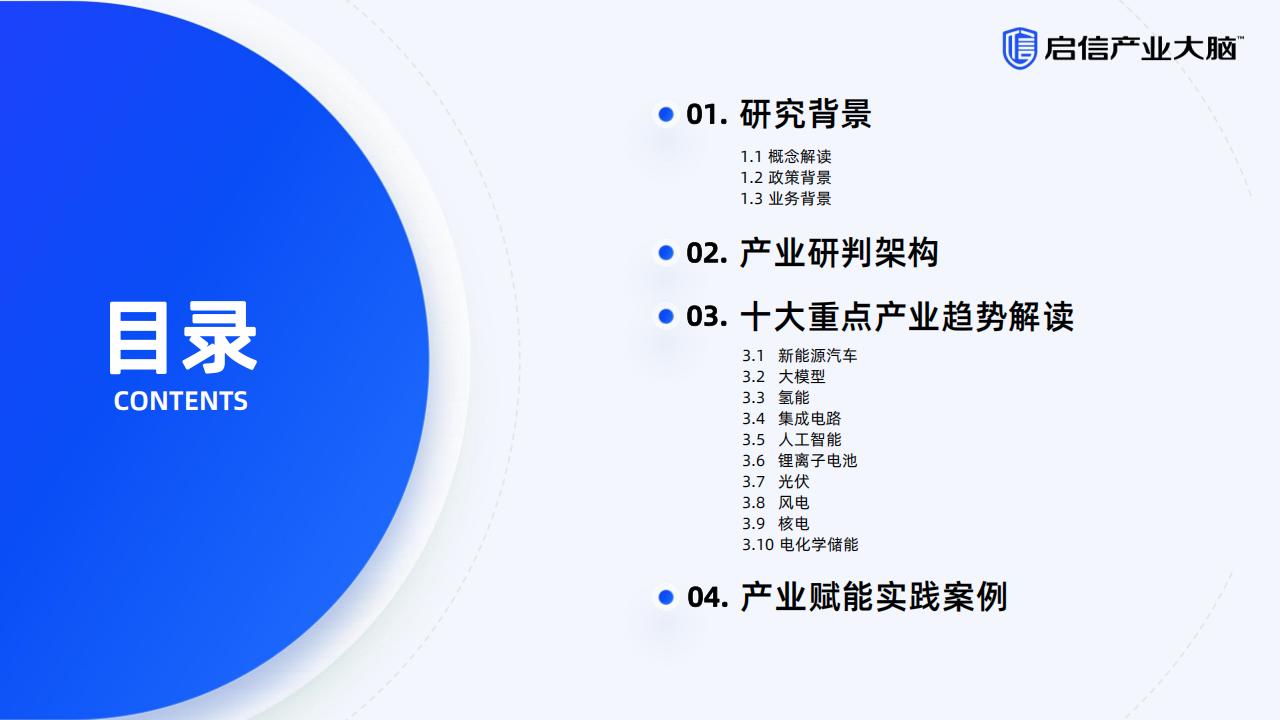 启信产业大脑™

目录
CONTENTS

01. 研究背景

1.1 概念解读
1.2 政策背景
1.3 业务背景

02. 产业研判架构

03. 十大重点产业趋势解读

3.1 新能源汽车
3.2 大模型
3.3 氢能
3.4 集成电路
3.5 人工智能
3.6 锂离子电池
3.7 光伏
3.8 风电
3.9 核电
3.10 电化学储能

04. 产业赋能实践案例